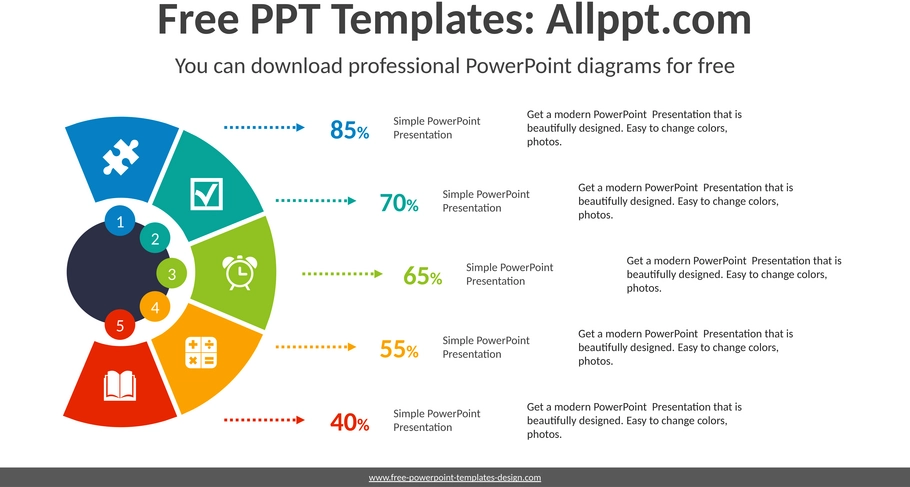 Free PPT Templates: Allppt.com

You can download professional PowerPoint diagrams for free

1
2
3
4
5

85%
Simple PowerPoint Presentation
Get a modern PowerPoint Presentation that is beautifully designed. Easy to change colors, photos.

70%
Simple PowerPoint Presentation
Get a modern PowerPoint Presentation that is beautifully designed. Easy to change colors, photos.

65%
Simple PowerPoint Presentation
Get a modern PowerPoint Presentation that is beautifully designed. Easy to change colors, photos.

55%
Simple PowerPoint Presentation
Get a modern PowerPoint Presentation that is beautifully designed. Easy to change colors, photos.

40%
Simple PowerPoint Presentation
Get a modern PowerPoint Presentation that is beautifully designed. Easy to change colors, photos.

www.free-powerpoint-templates-design.com